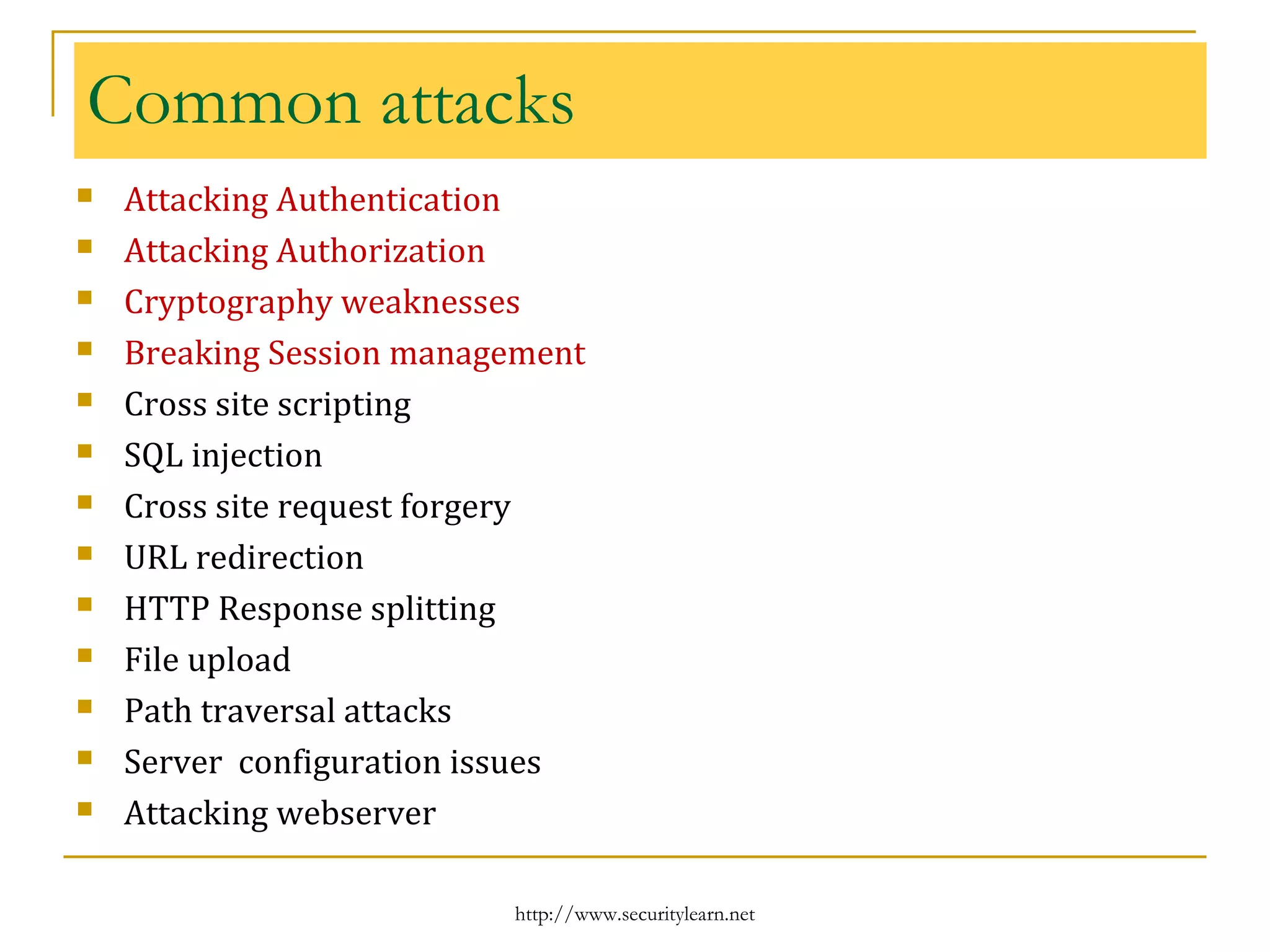 Common attacks

- Attacking Authentication
- Attacking Authorization
- Cryptography weaknesses
- Breaking Session management
- Cross site scripting
- SQL injection
- Cross site request forgery
- URL redirection
- HTTP Response splitting
- File upload
- Path traversal attacks
- Server  configuration issues
- Attacking webserver

http://www.securitylearn.net